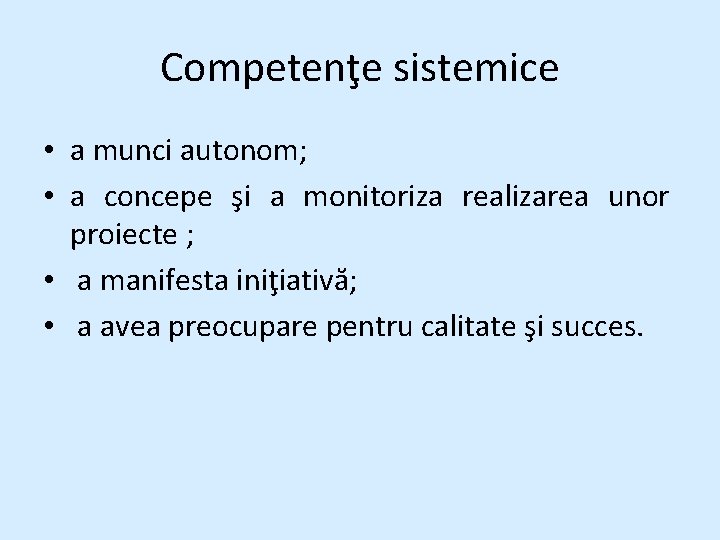 Competenţe sistemice

• a munci autonom;
• a concepe şi a monitoriza realizarea unor proiecte ;
• a manifesta iniţiativă;
• a avea preocupare pentru calitate şi succes.